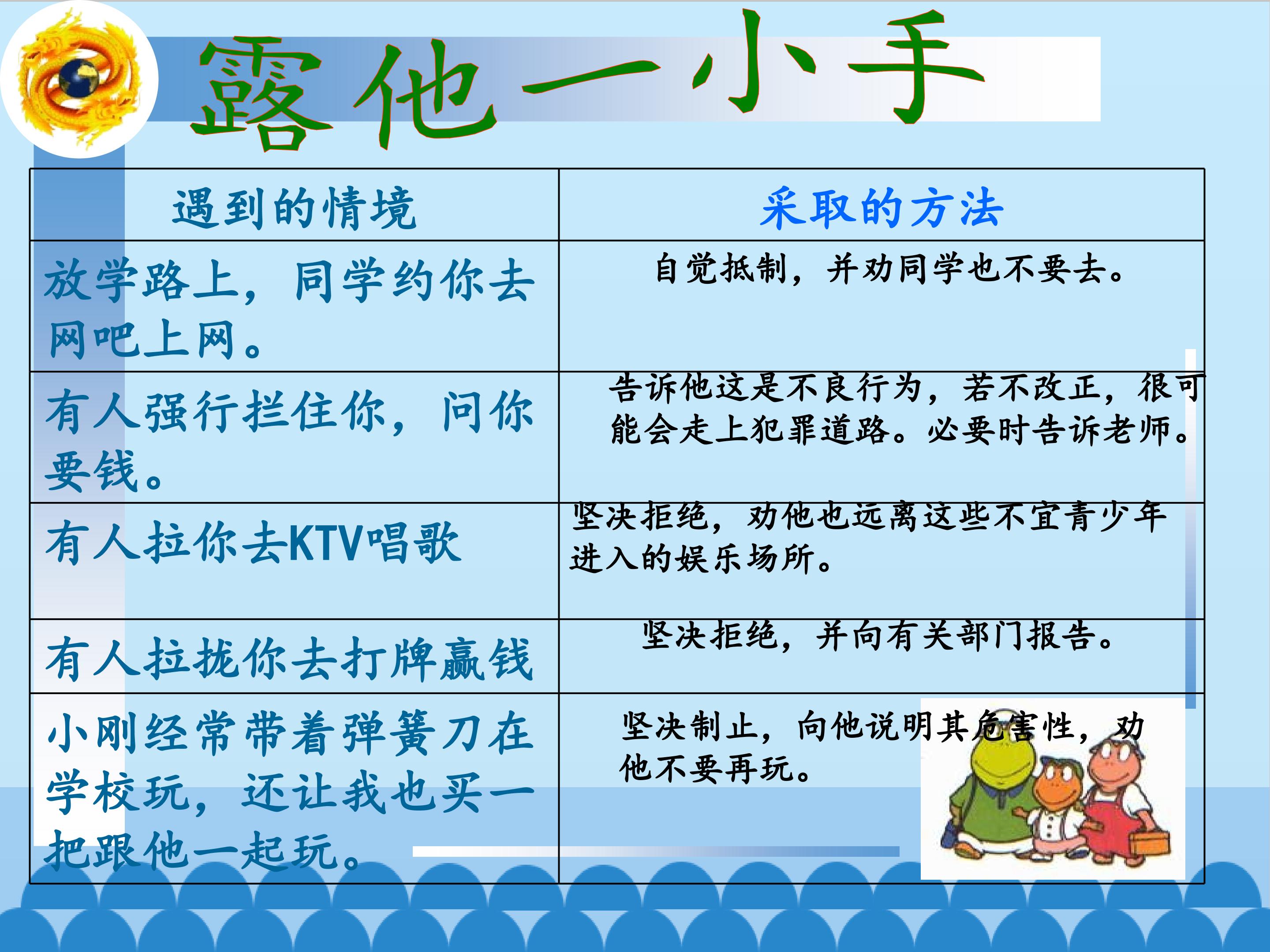 露他一小手

| 遇到的情境 | 采取的方法 |
|---|---|
| 放学路上，同学约你去网吧上网。 | 自觉抵制，并劝同学也不要去。 |
| 有人强行拦住你，问你要钱。 | 告诉他这是不良行为，若不改正，很可能会走上犯罪道路。必要时告诉老师。 |
| 有人拉你去KTV唱歌 | 坚决拒绝，劝他也远离这些不宜青少年进入的娱乐场所。 |
| 有人拉拢你去打牌赢钱 | 坚决拒绝，并向有关部门报告。 |
| 小刚经常带着弹簧刀在学校玩，还让我也买一把跟他一起玩。 | 坚决制止，向他说明其危害性，劝他不要再玩。 |